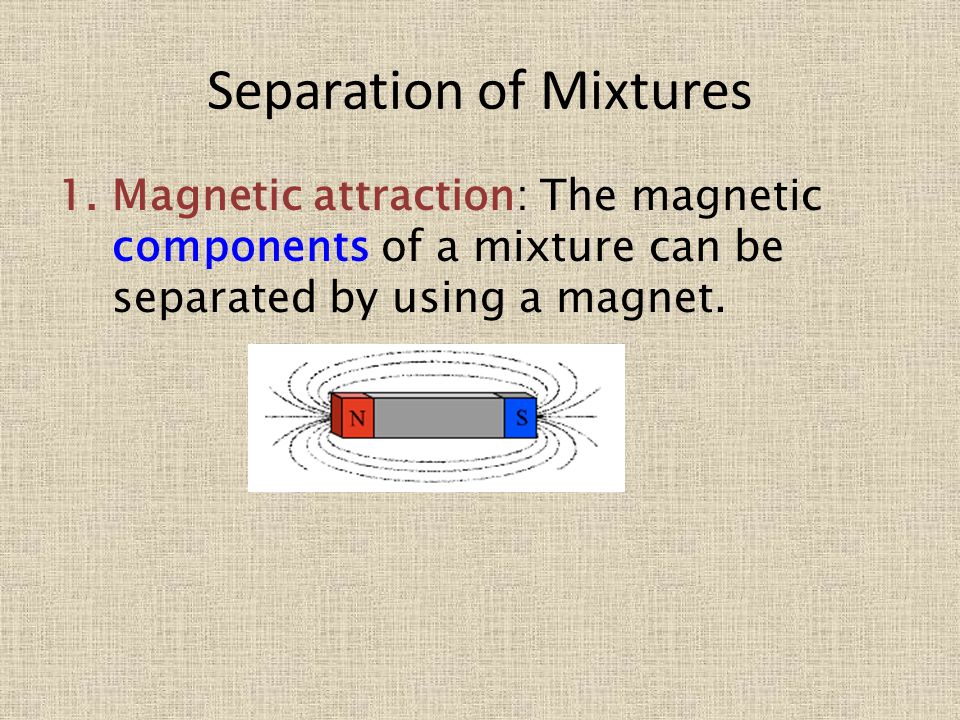 Separation of Mixtures

1. Magnetic attraction: The magnetic components of a mixture can be separated by using a magnet.

N S